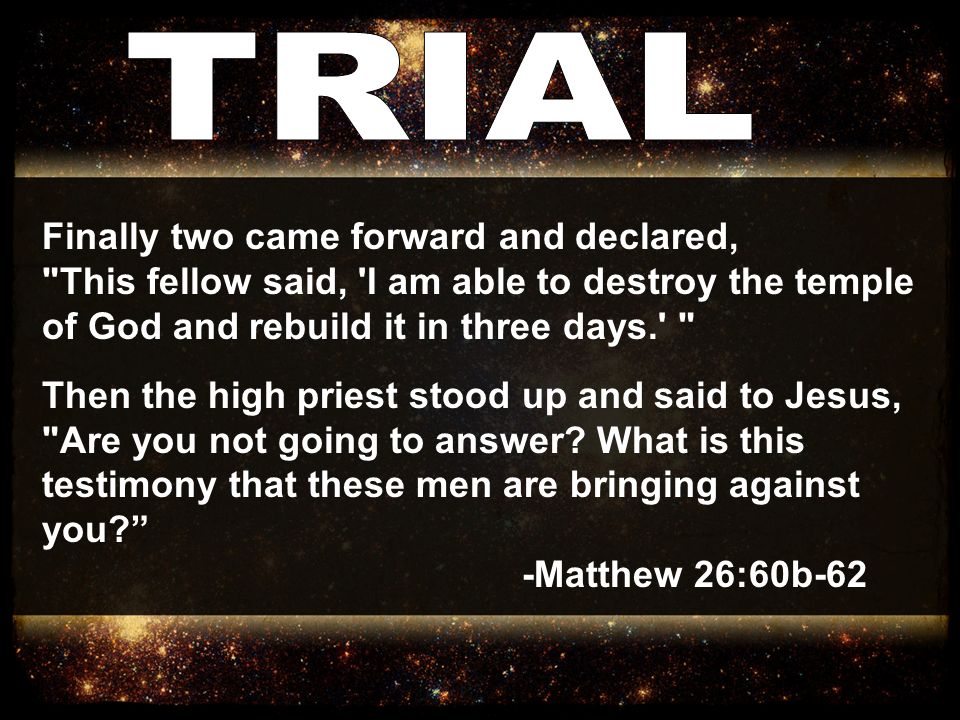 TRIAL

Finally two came forward and declared, "This fellow said, 'I am able to destroy the temple of God and rebuild it in three days.' "

Then the high priest stood up and said to Jesus, "Are you not going to answer? What is this testimony that these men are bringing against you?”

-Matthew 26:60b-62